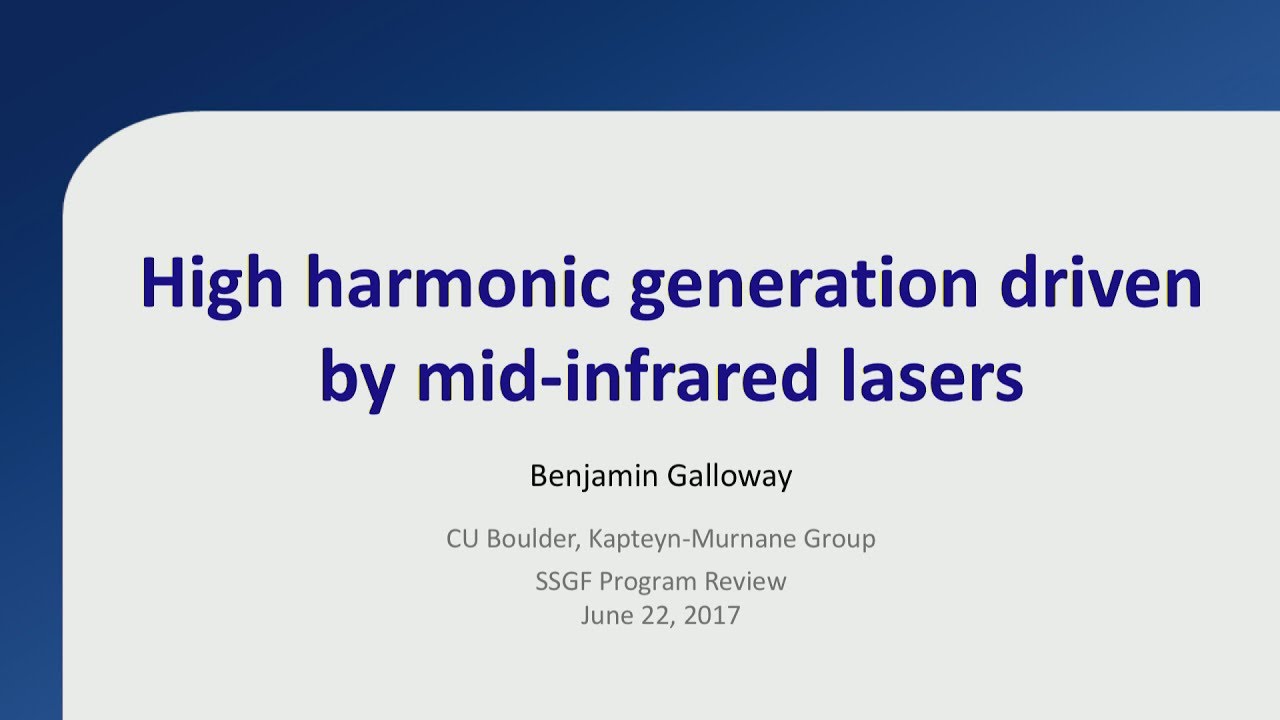 High harmonic generation driven by mid-infrared lasers

Benjamin Galloway

CU Boulder, Kapteyn-Murnane Group

SSGF Program Review
June 22, 2017